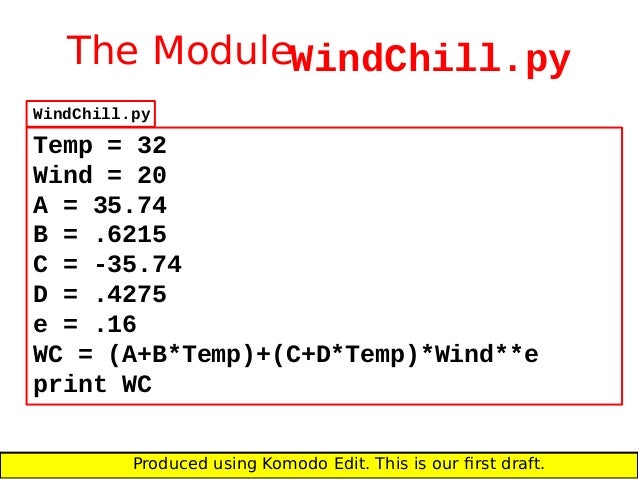 The Module WindChill.py

WindChill.py

Temp = 32
Wind = 20
A = 35.74
B = .6215
C = -35.74
D = .4275
e = .16
WC = (A+B*Temp)+(C+D*Temp)*Wind**e
print WC

Produced using Komodo Edit. This is our first draft.